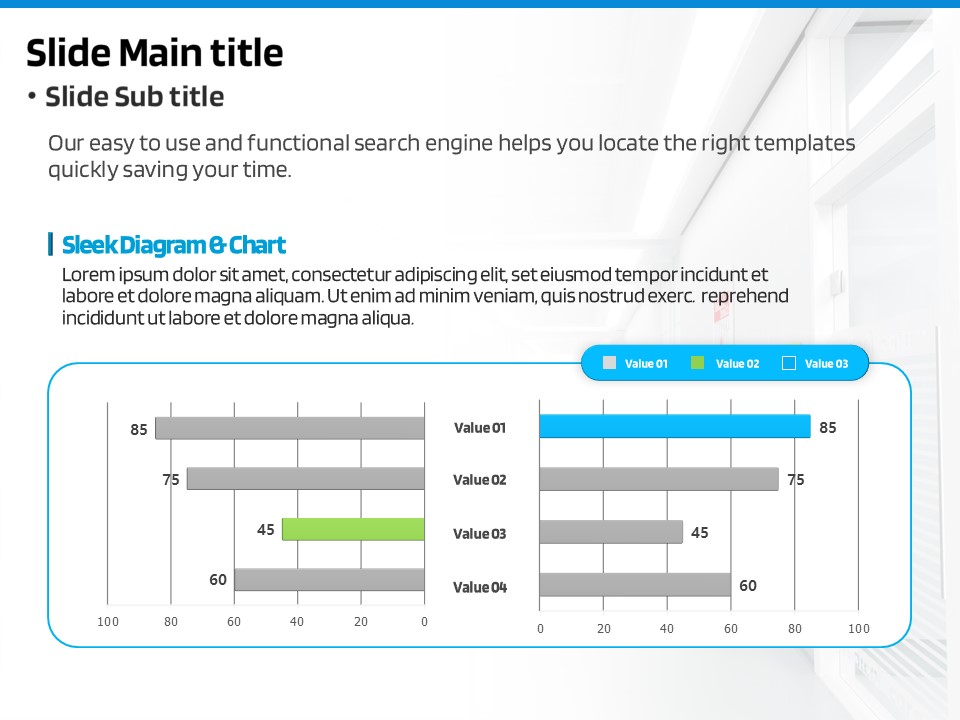 Slide Main title
• Slide Sub title

Our easy to use and functional search engine helps you locate the right templates quickly saving your time.

Sleek Diagram & Chart
Lorem ipsum dolor sit amet, consectetur adipiscing elit, set eiusmod tempor incidunt et labore et dolore magna aliquam. Ut enim ad minim veniam, quis nostrud exerc. reprehend incididunt ut labore et dolore magna aliqua.

Value 01 Value 02 Value 03

85
75
45
60
100 80 60 40 20 0

Value 01
Value 02
Value 03
Value 04

85
75
45
60
0 20 40 60 80 100